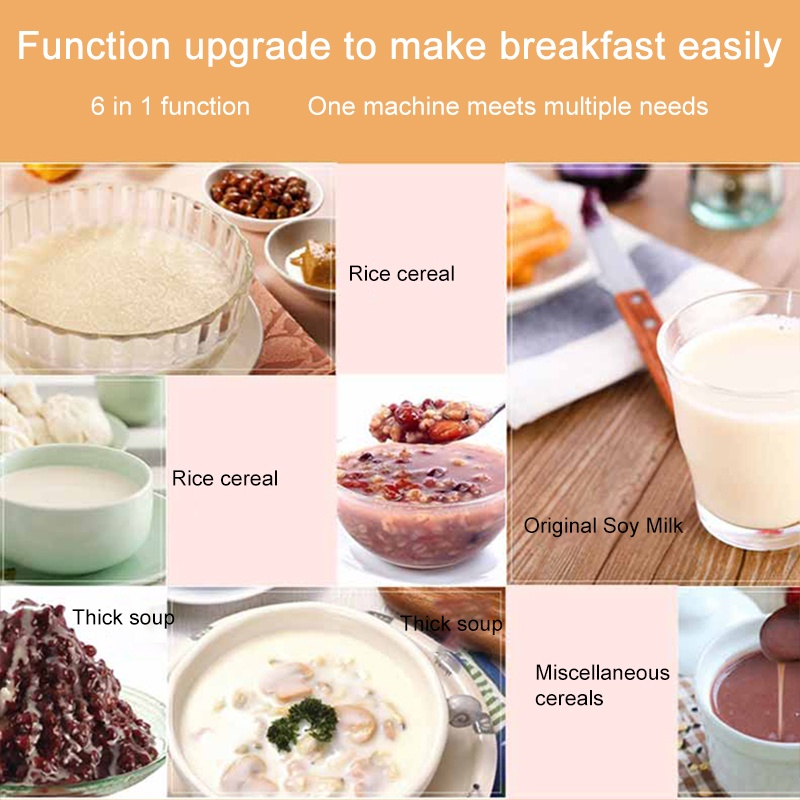 Function upgrade to make breakfast easily

6 in 1 function One machine meets multiple needs

Rice cereal

Rice cereal

Original Soy Milk

Thick soup

Thick soup

Miscellaneous cereals